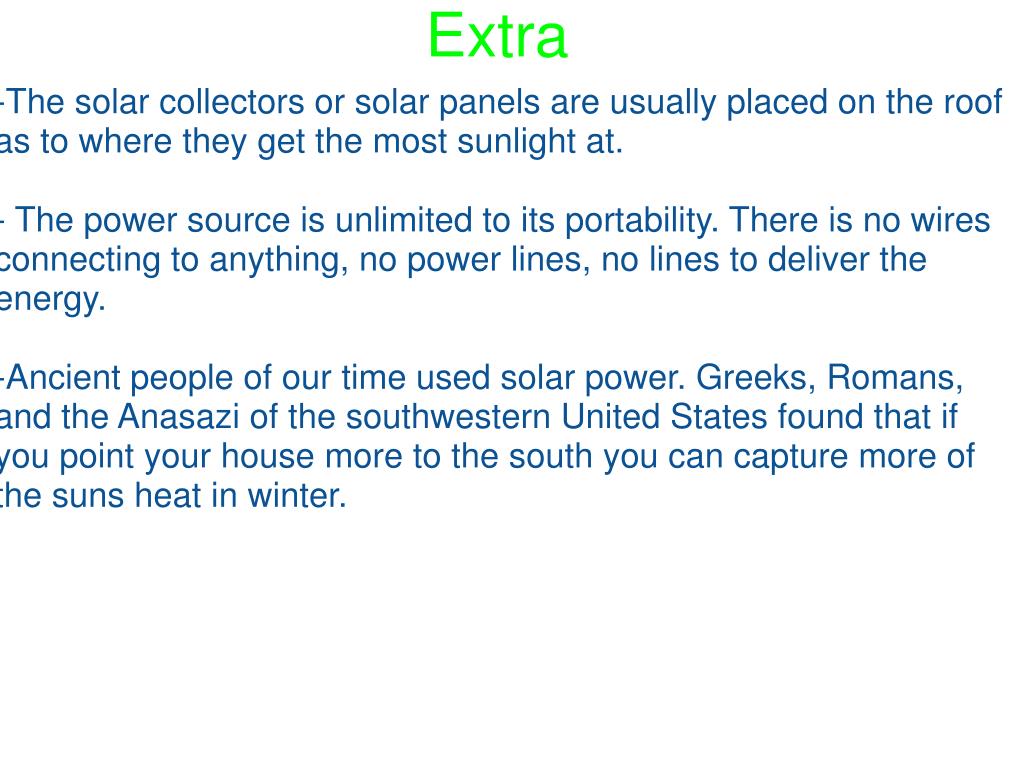 Extra

-The solar collectors or solar panels are usually placed on the roof as to where they get the most sunlight at.

- The power source is unlimited to its portability. There is no wires connecting to anything, no power lines, no lines to deliver the energy.

-Ancient people of our time used solar power. Greeks, Romans, and the Anasazi of the southwestern United States found that if you point your house more to the south you can capture more of the suns heat in winter.